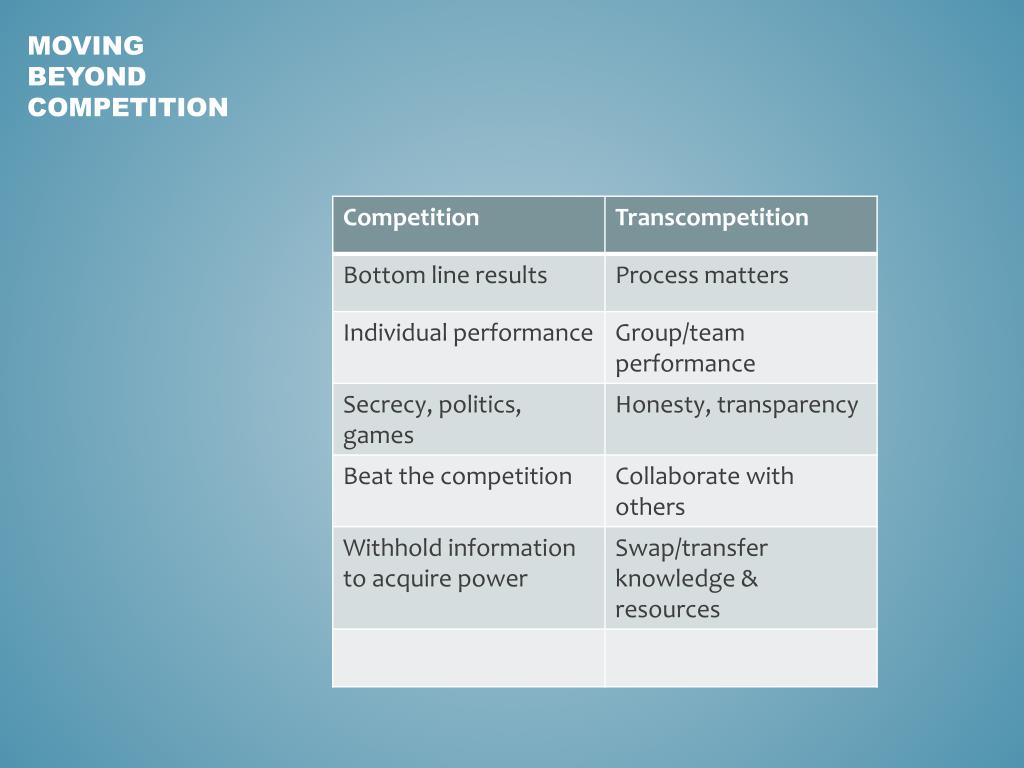 MOVING BEYOND COMPETITION

| Competition | Transcompetition |
|---|---|
| Bottom line results | Process matters |
| Individual performance | Group/team performance |
| Secrecy, politics, games | Honesty, transparency |
| Beat the competition | Collaborate with others |
| Withhold information to acquire power | Swap/transfer knowledge & resources |
| | |